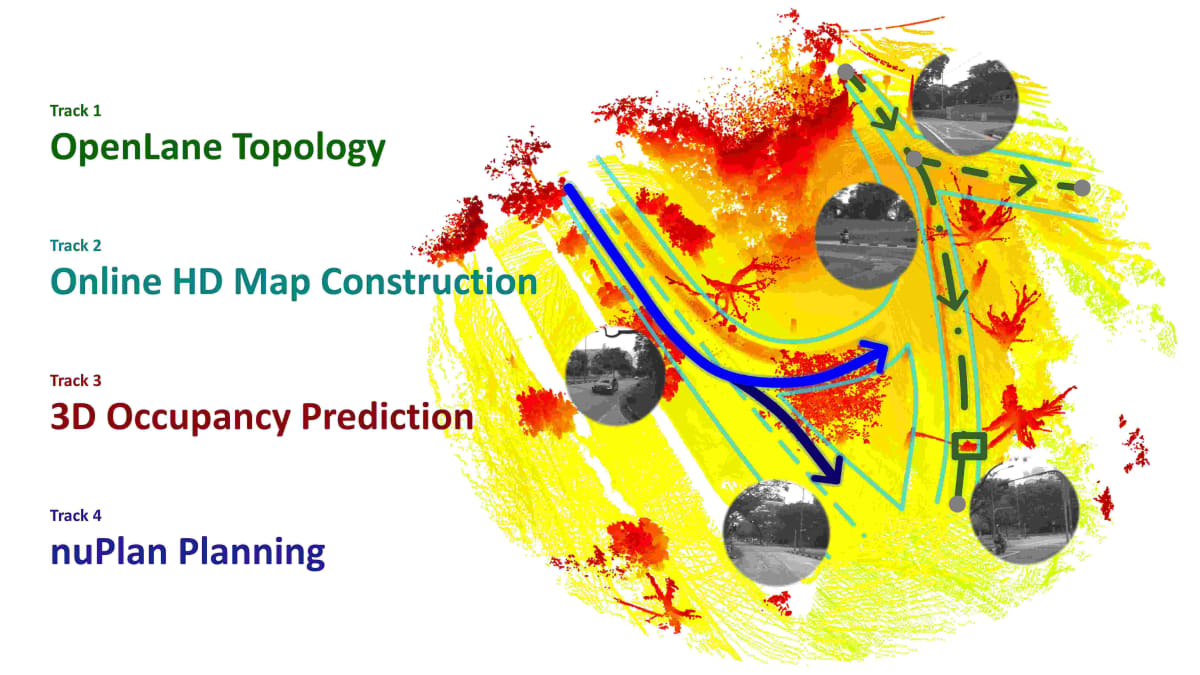 Track 1
OpenLane Topology

Track 2
Online HD Map Construction

Track 3
3D Occupancy Prediction

Track 4
nuPlan Planning